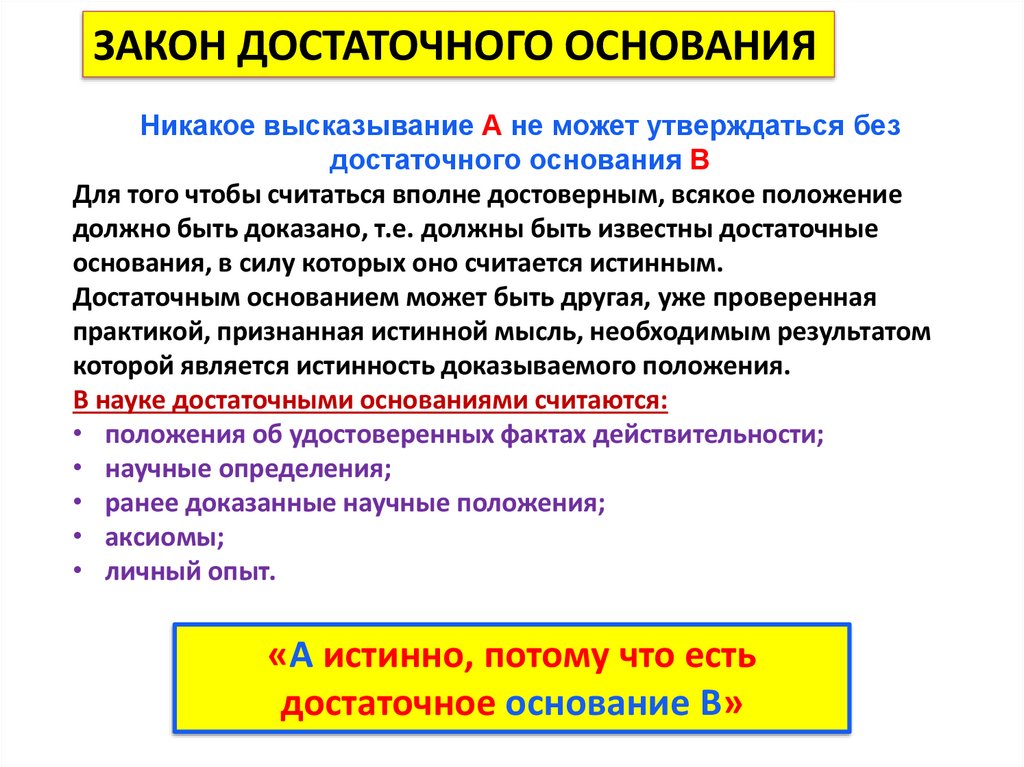 ЗАКОН ДОСТАТОЧНОГО ОСНОВАНИЯ

Никакое высказывание А не может утверждаться без достаточного основания В

Для того чтобы считаться вполне достоверным, всякое положение должно быть доказано, т.е. должны быть известны достаточные основания, в силу которых оно считается истинным.

Достаточным основанием может быть другая, уже проверенная практикой, признанная истинной мысль, необходимым результатом которой является истинность доказываемого положения.

В науке достаточными основаниями считаются:

• положения об удостоверенных фактах действительности;
• научные определения;
• ранее доказанные научные положения;
• аксиомы;
• личный опыт.

«А истинно, потому что есть достаточное основание В»